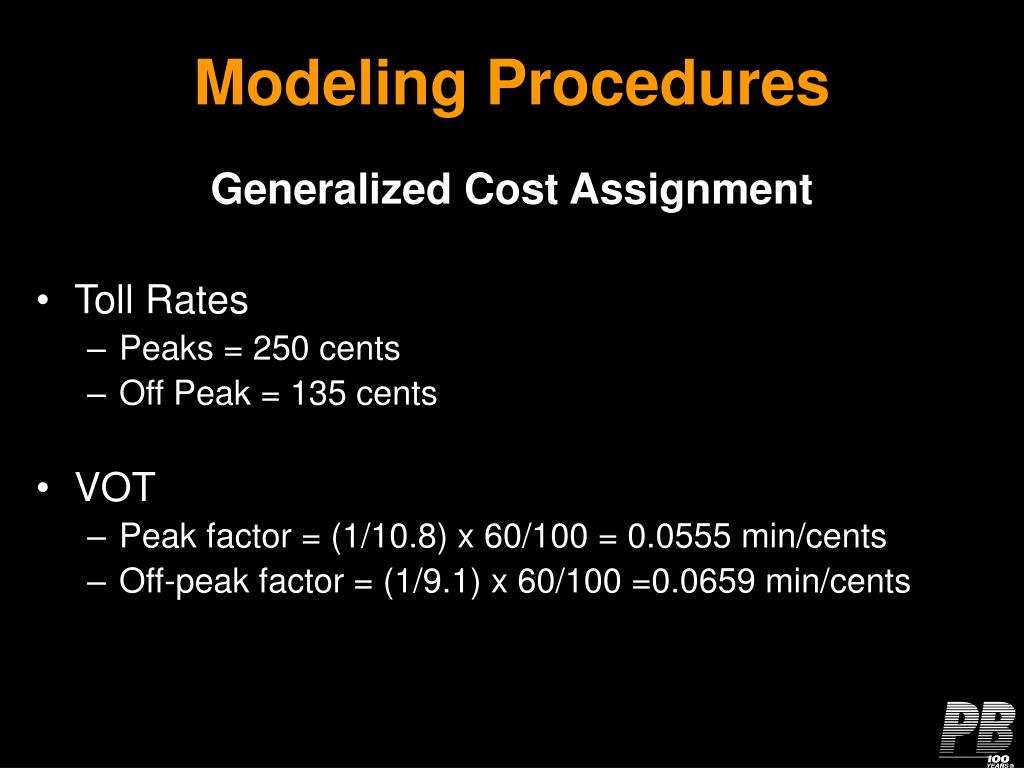 Modeling Procedures

Generalized Cost Assignment

• Toll Rates
– Peaks = 250 cents
– Off Peak = 135 cents

• VOT
– Peak factor = (1/10.8) x 60/100 = 0.0555 min/cents
– Off-peak factor = (1/9.1) x 60/100 =0.0659 min/cents

PB 100 YEARS